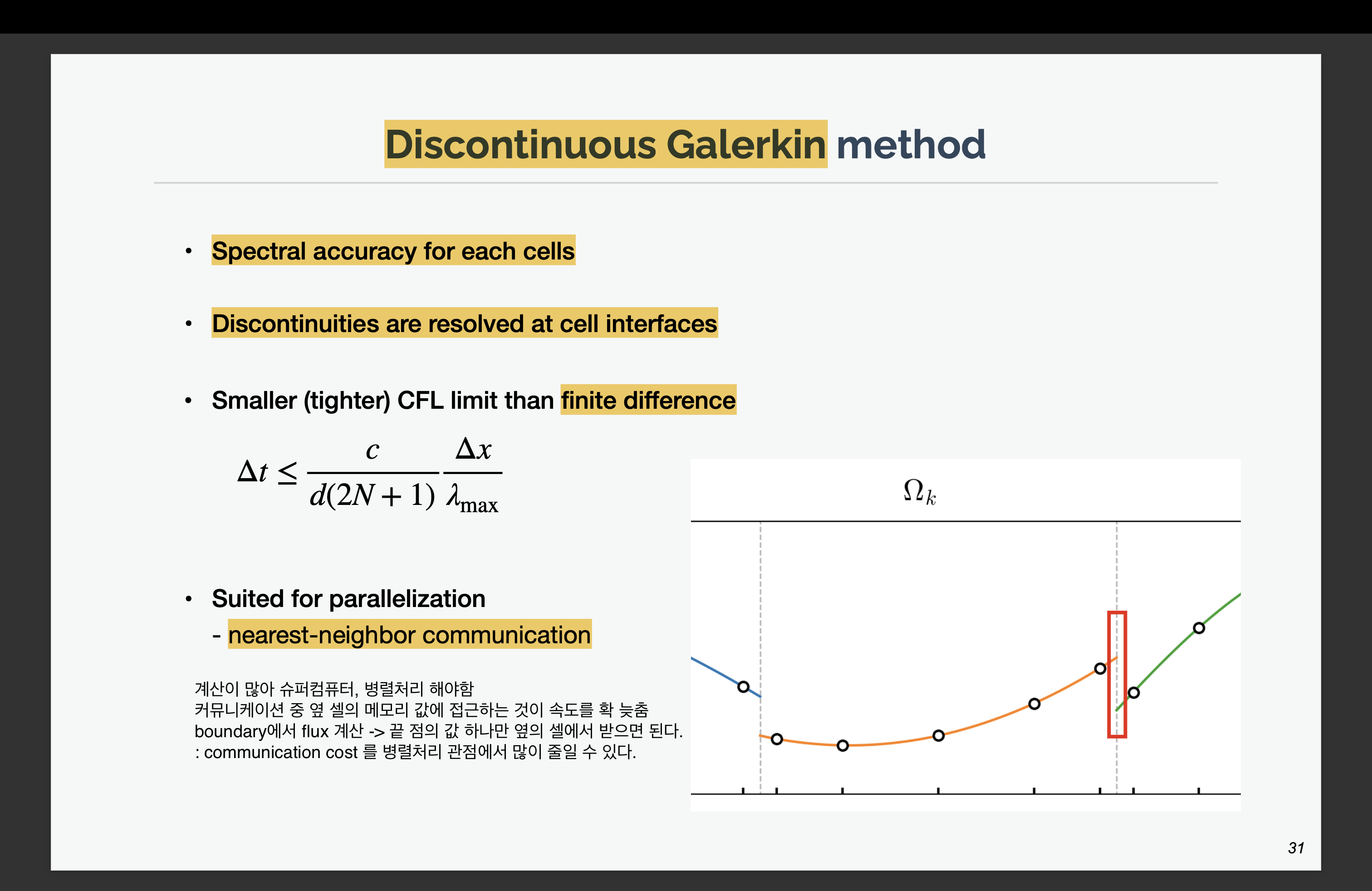 Discontinuous Galerkin method

• Spectral accuracy for each cells

• Discontinuities are resolved at cell interfaces

• Smaller (tighter) CFL limit than finite difference

$\Delta t \leq \frac{c}{d(2N+1)} \frac{\Delta x}{\lambda_{\max}}$

• Suited for parallelization
- nearest-neighbor communication

계산이 많아 슈퍼컴퓨터, 병렬처리 해야함
커뮤니케이션 중 옆 셀의 메모리 값에 접근하는 것이 속도를 확 늦춤
boundary에서 flux 계산 -> 끝 점의 값 하나만 옆의 셀에서 받으면 된다.
: communication cost 를 병렬처리 관점에서 많이 줄일 수 있다.

$\Omega_k$

31